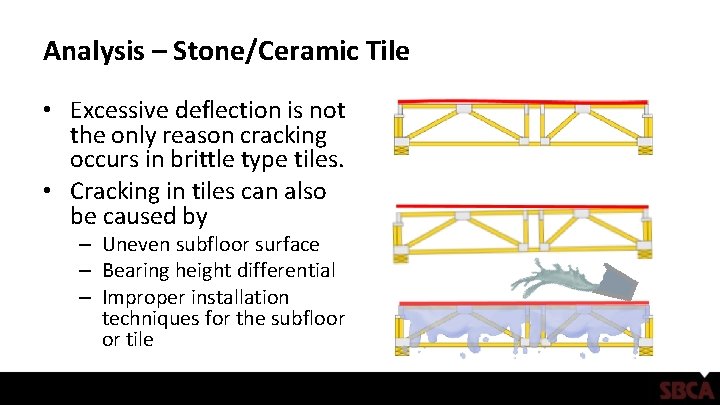 Analysis – Stone/Ceramic Tile

• Excessive deflection is not the only reason cracking occurs in brittle type tiles.

• Cracking in tiles can also be caused by
– Uneven subfloor surface
– Bearing height differential
– Improper installation techniques for the subfloor or tile

SBCA